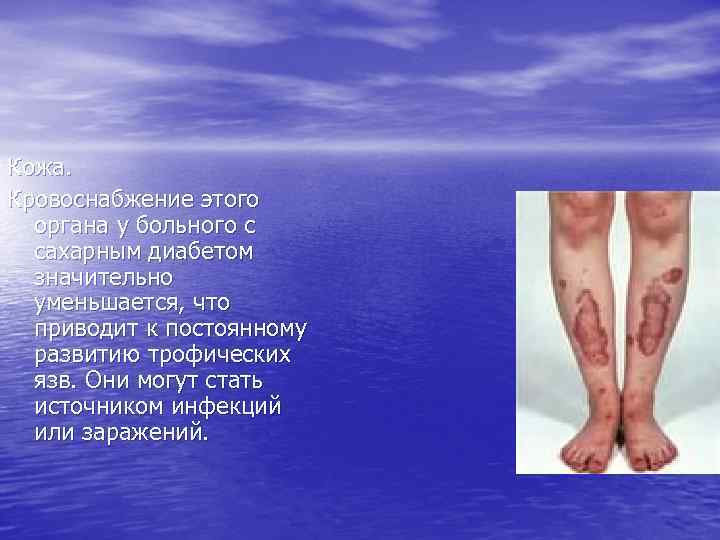 Кожа.

Кровоснабжение этого органа у больного с сахарным диабетом значительно уменьшается, что приводит к постоянному развитию трофических язв. Они могут стать источником инфекций или заражений.